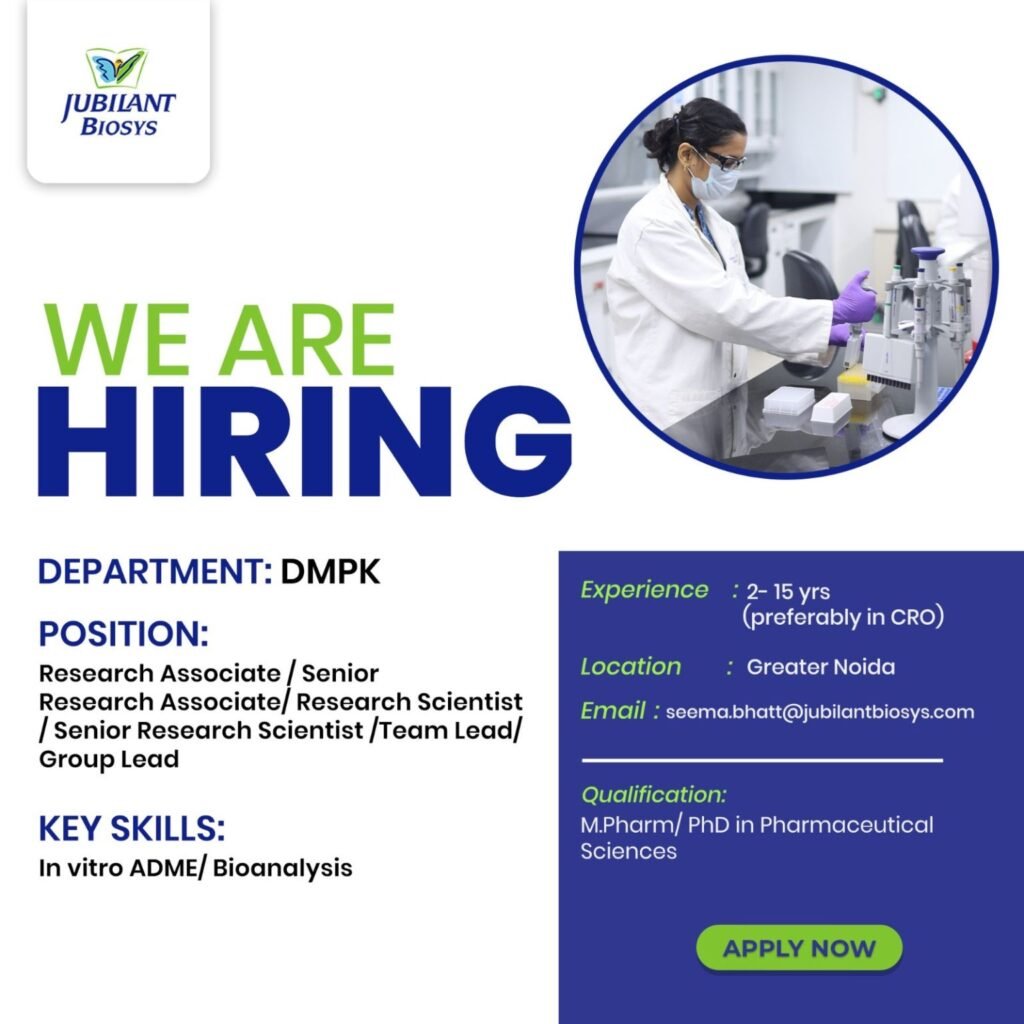 JUBILANT BIOSYS

WE ARE HIRING

DEPARTMENT: DMPK

POSITION:
Research Associate / Senior Research Associate/ Research Scientist / Senior Research Scientist /Team Lead/ Group Lead

KEY SKILLS:
In vitro ADME/ Bioanalysis

Experience : 2- 15 yrs (preferably in CRO)

Location : Greater Noida

Email : seema.bhatt@jubilantbiosys.com

Qualification:
M.Pharm/ PhD in Pharmaceutical Sciences

APPLY NOW